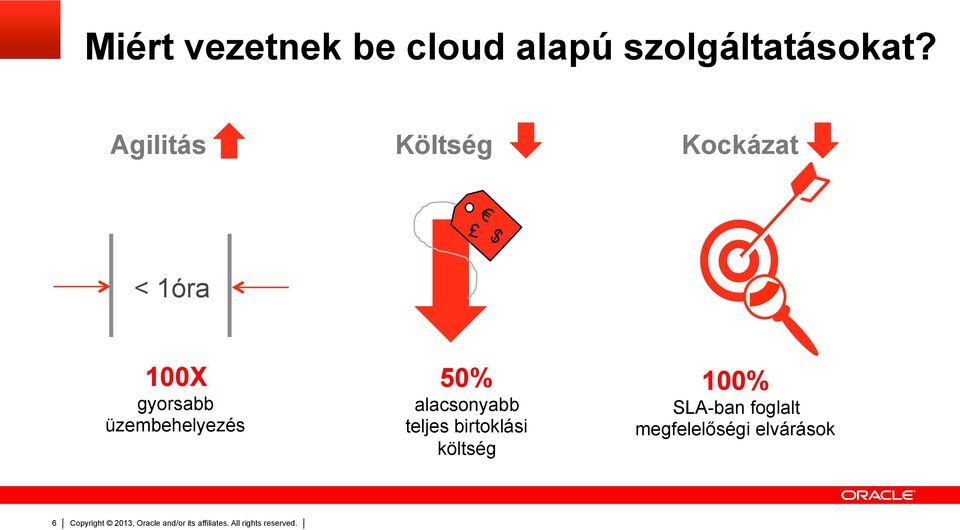 Miért vezetnek be cloud alapú szolgáltatásokat?

Agilitás

< 1óra

100X
gyorsabb üzembehelyezés

Költség

€ £ $

50%
alacsonyabb teljes birtoklási költség

Kockázat

100%
SLA-ban foglalt megfelelőségi elvárások

ORACLE

6 | Copyright © 2013, Oracle and/or its affiliates. All rights reserved. |